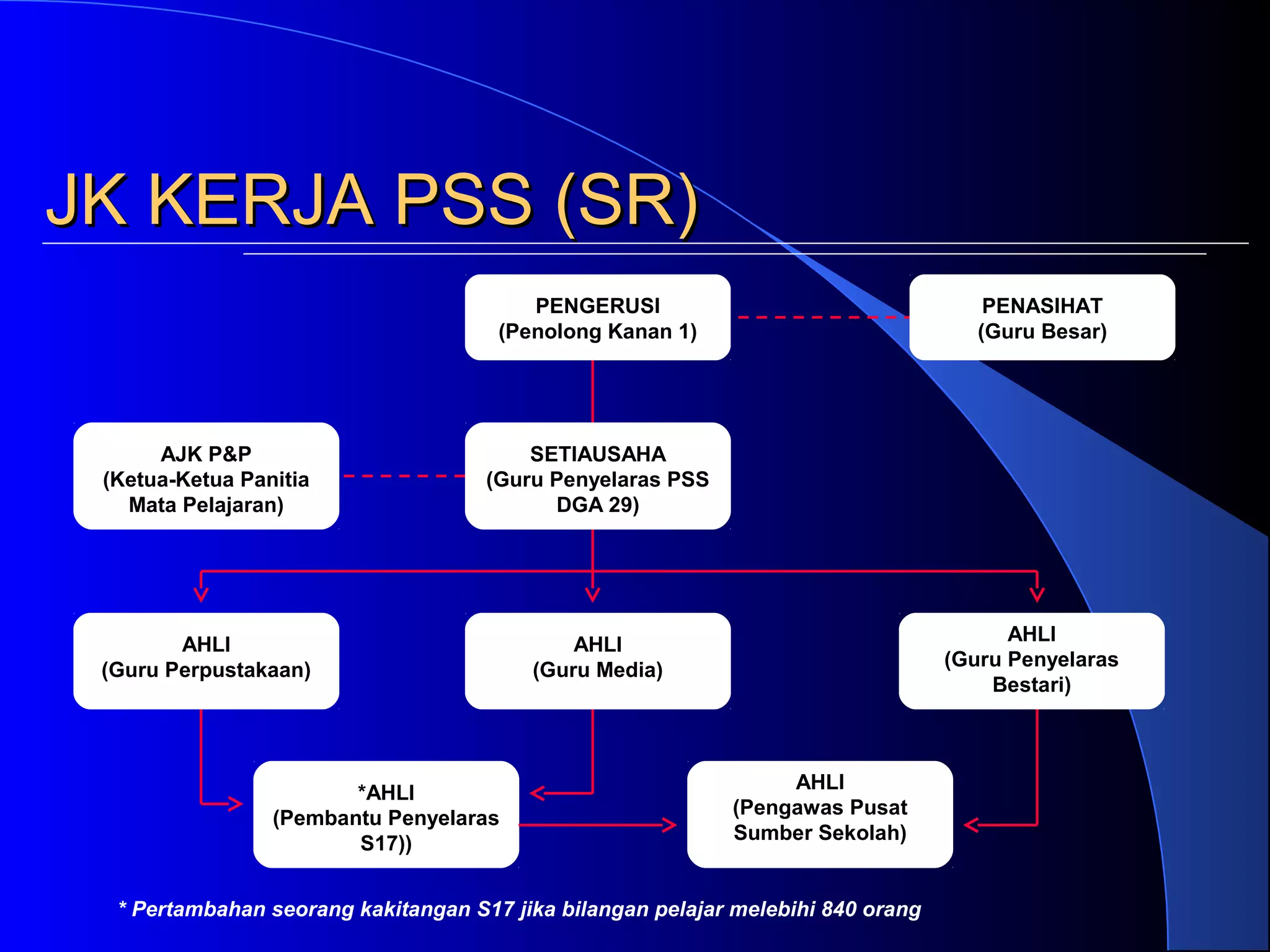 JK KERJA PSS (SR)

PENGERUSI
(Penolong Kanan 1)

PENASIHAT
(Guru Besar)

AJK P&P
(Ketua-Ketua Panitia Mata Pelajaran)

SETIAUSAHA
(Guru Penyelaras PSS DGA 29)

AHLI
(Guru Perpustakaan)

AHLI
(Guru Media)

AHLI
(Guru Penyelaras Bestari)

*AHLI
(Pembantu Penyelaras S17))

AHLI
(Pengawas Pusat Sumber Sekolah)

* Pertambahan seorang kakitangan S17 jika bilangan pelajar melebihi 840 orang